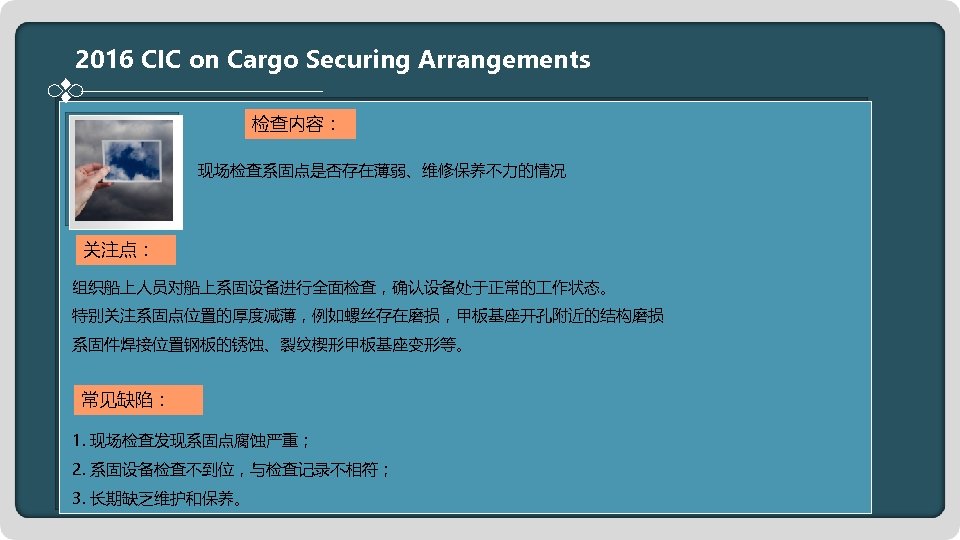 2016 CIC on Cargo Securing Arrangements

检查内容：

现场检查系固点是否存在薄弱、维修保养不力的情况

关注点：

组织船上人员对船上系固设备进行全面检查，确认设备处于正常的工作状态。
特别关注系固点位置的厚度减薄，例如螺丝存在磨损，甲板基座开孔附近的结构磨损
系固件焊接位置钢板的锈蚀、裂纹楔形甲板基座变形等。

常见缺陷：

1. 现场检查发现系固点腐蚀严重；
2. 系固设备检查不到位，与检查记录不相符；
3. 长期缺乏维护和保养。